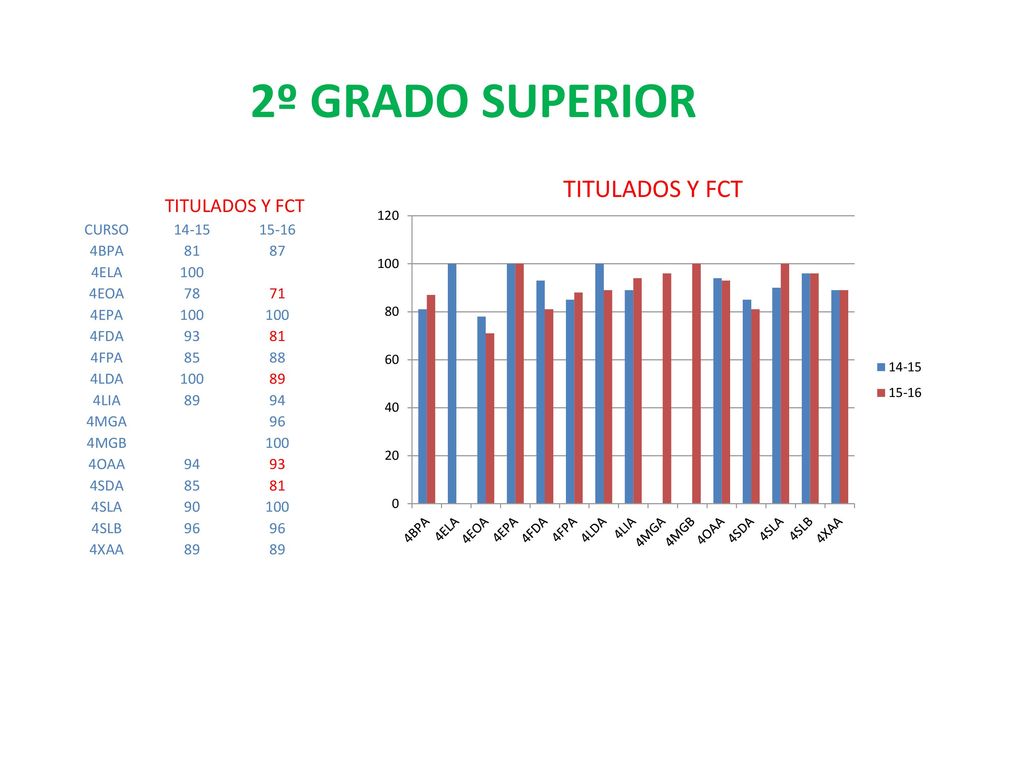 2º GRADO SUPERIOR

TITULADOS Y FCT

| CURSO | 14-15 | 15-16 |
|---|---|---|
| 4BPA | 81 | 87 |
| 4ELA | 100 | |
| 4EOA | 78 | 71 |
| 4EPA | 100 | 100 |
| 4FDA | 93 | 81 |
| 4FPA | 85 | 88 |
| 4LDA | 100 | 89 |
| 4LIA | 89 | 94 |
| 4MGA | | 96 |
| 4MGB | | 100 |
| 4OAA | 94 | 93 |
| 4SDA | 85 | 81 |
| 4SLA | 90 | 100 |
| 4SLB | 96 | 96 |
| 4XAA | 89 | 89 |

TITULADOS Y FCT

120
100
80
60
40
20
0

4BPA 4ELA 4EOA 4EPA 4FDA 4FPA 4LDA 4LIA 4MGA 4MGB 4OAA 4SDA 4SLA 4SLB 4XAA

14-15
15-16